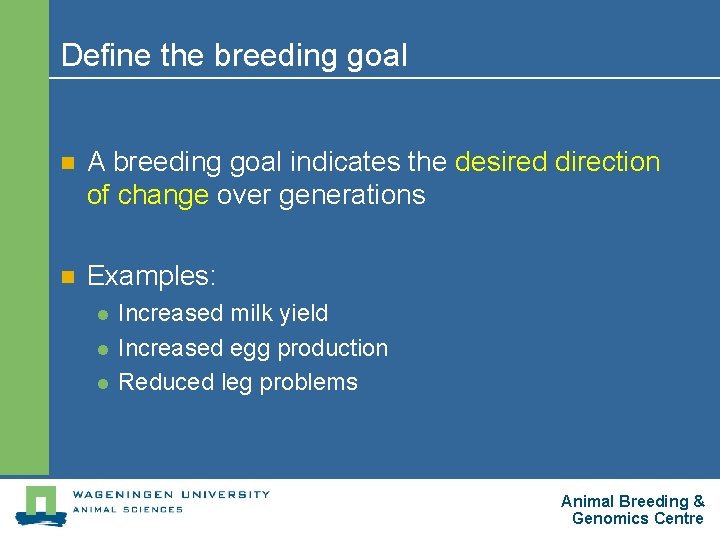 Define the breeding goal

A breeding goal indicates the desired direction of change over generations

Examples:
Increased milk yield
Increased egg production
Reduced leg problems

WAGENINGEN UNIVERSITY
ANIMAL SCIENCES

Animal Breeding & Genomics Centre